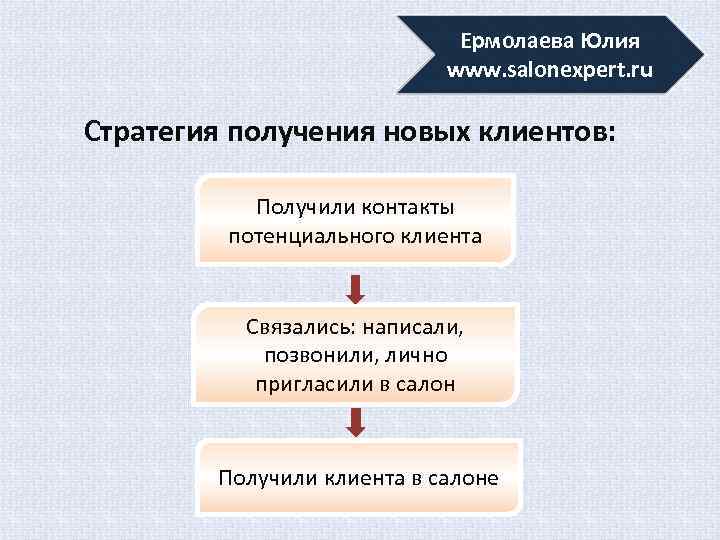 Ермолаева Юлия
www.salonexpert.ru

Стратегия получения новых клиентов:

Получили контакты потенциального клиента

Связались: написали, позвонили, лично пригласили в салон

Получили клиента в салоне